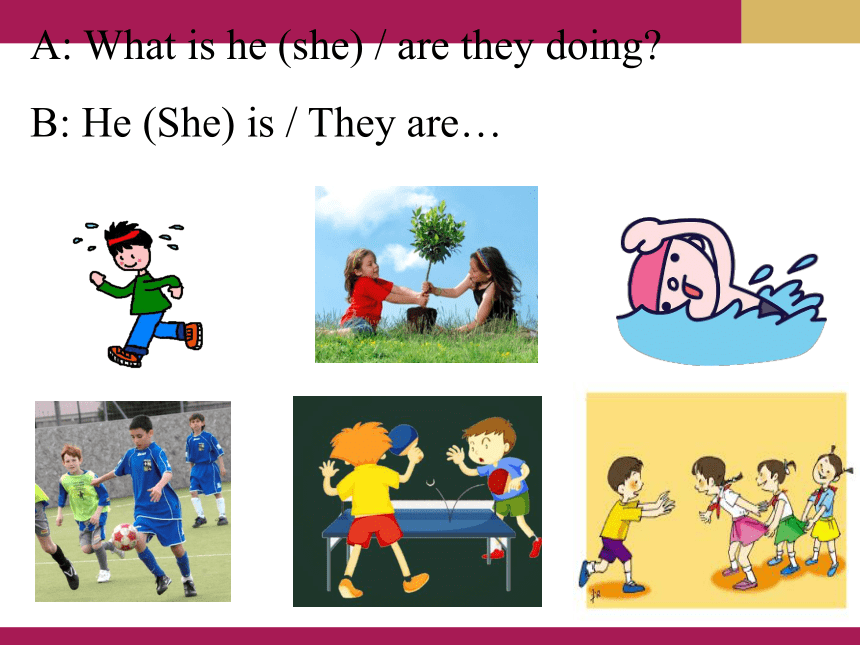 A: What is he (she) / are they doing?

B: He (She) is / They are…